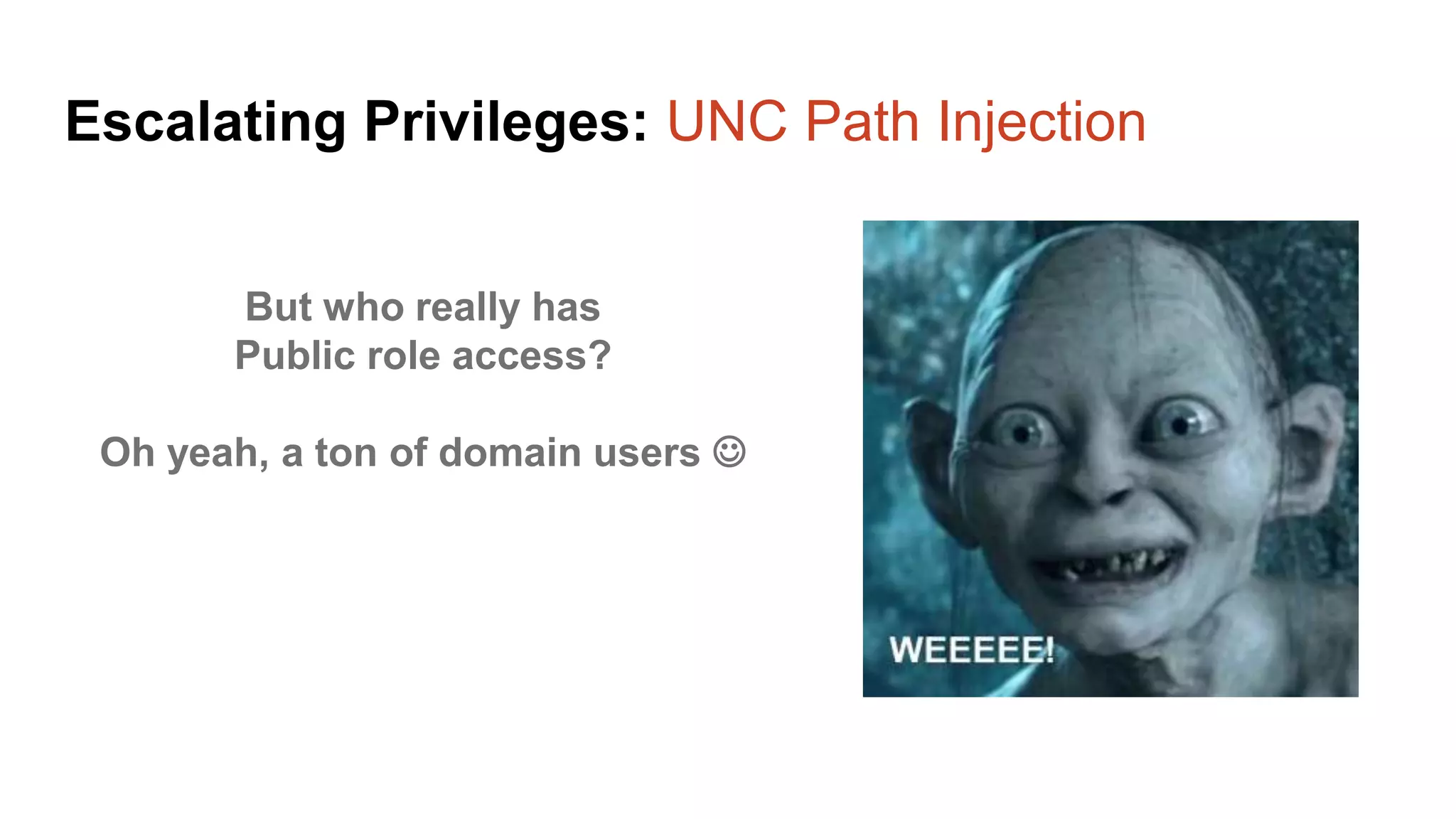 Escalating Privileges: UNC Path Injection

But who really has Public role access?

Oh yeah, a ton of domain users ☺

WEEEEE!